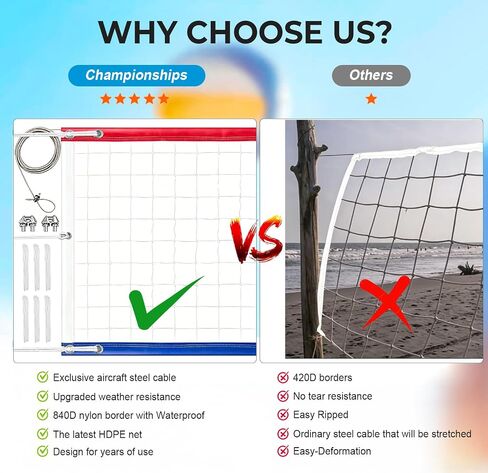 WHY CHOOSE US?

Championships

Others

VS

Exclusive aircraft steel cable
Upgraded weather resistance
840D nylon border with Waterproof
The latest HDPE net
Design for years of use

420D borders
No tear resistance
Easy Ripped
Ordinary steel cable that will be stretched
Easy-Deformation